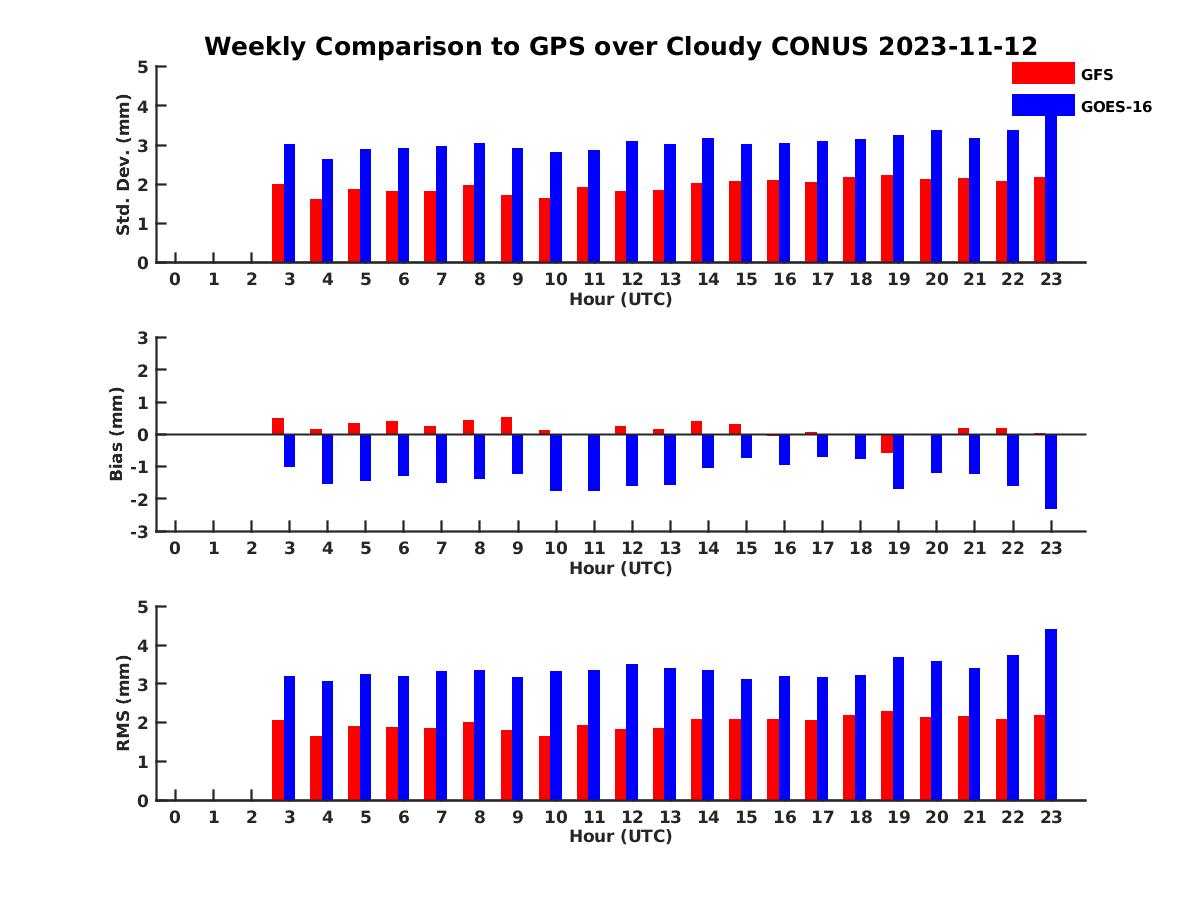 Weekly Comparison to GPS over Cloudy CONUS 2023-11-12

GFS
GOES-16

Std. Dev. (mm)
5
4
3
2
1
0
0 1 2 3 4 5 6 7 8 9 10 11 12 13 14 15 16 17 18 19 20 21 22 23
Hour (UTC)

Bias (mm)
3
2
1
0
-1
-2
-3
0 1 2 3 4 5 6 7 8 9 10 11 12 13 14 15 16 17 18 19 20 21 22 23
Hour (UTC)

RMS (mm)
5
4
3
2
1
0
0 1 2 3 4 5 6 7 8 9 10 11 12 13 14 15 16 17 18 19 20 21 22 23
Hour (UTC)